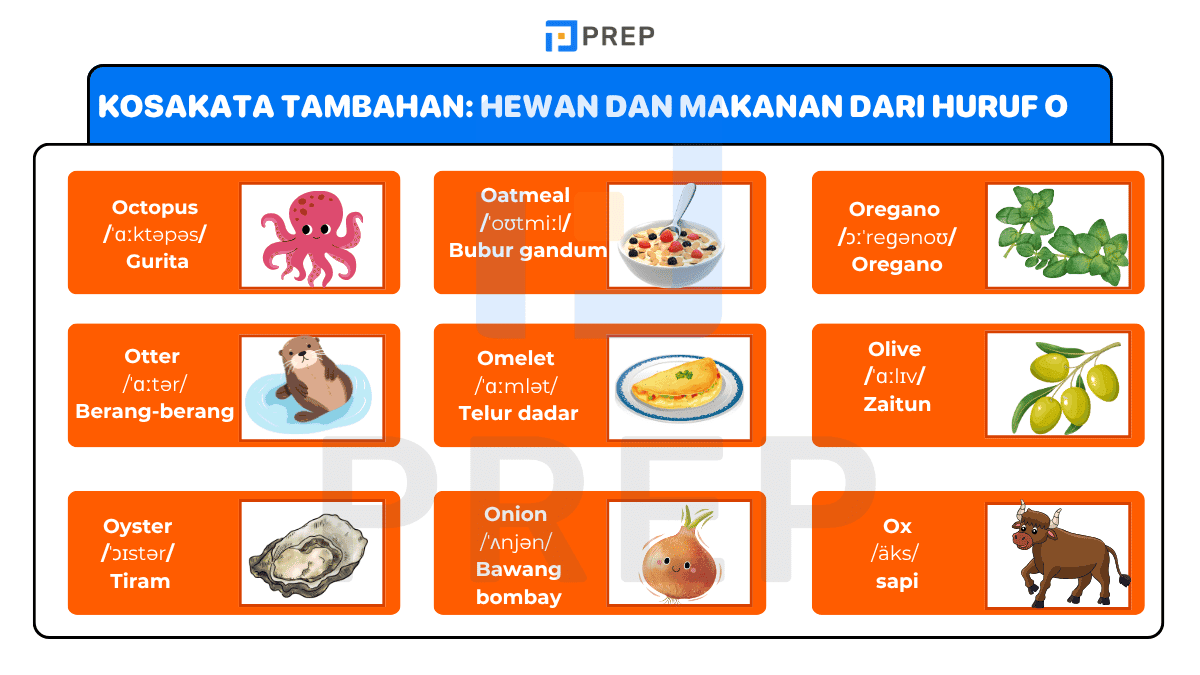 PREP

KOSAKATA TAMBAHAN: HEWAN DAN MAKANAN DARI HURUF O

Octopus
/ˈɑːktəpəs/
Gurita

Oatmeal
/ˈoʊtmiːl/
Bubur gandum

Oregano
/ɔːˈregənoʊ/
Oregano

Otter
/ˈɑːtər/
Berang-berang

Omelet
/ˈɑːmlət/
Telur dadar

Olive
/ˈɑːlɪv/
Zaitun

Oyster
/ˈɔɪstər/
Tiram

Onion
/ˈʌnjən/
Bawang bombay

Ox
/äks/
sapi

PREP